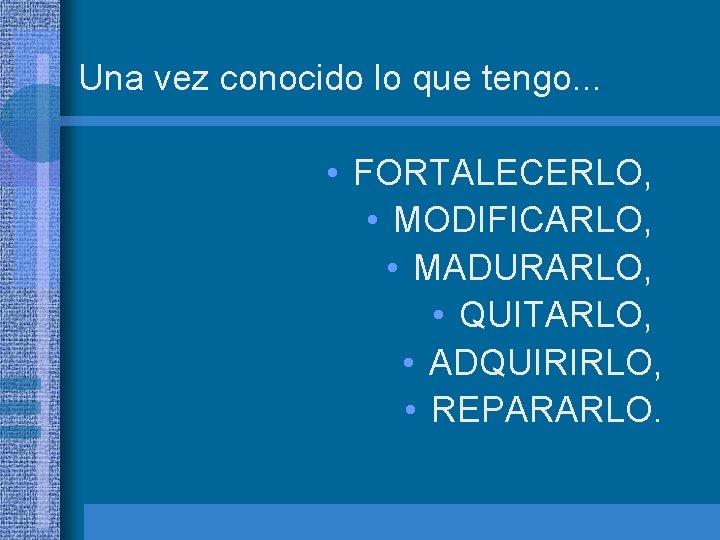 Una vez conocido lo que tengo...

• FORTALECERLO,
• MODIFICARLO,
• MADURARLO,
• QUITARLO,
• ADQUIRIRLO,
• REPARARLO.